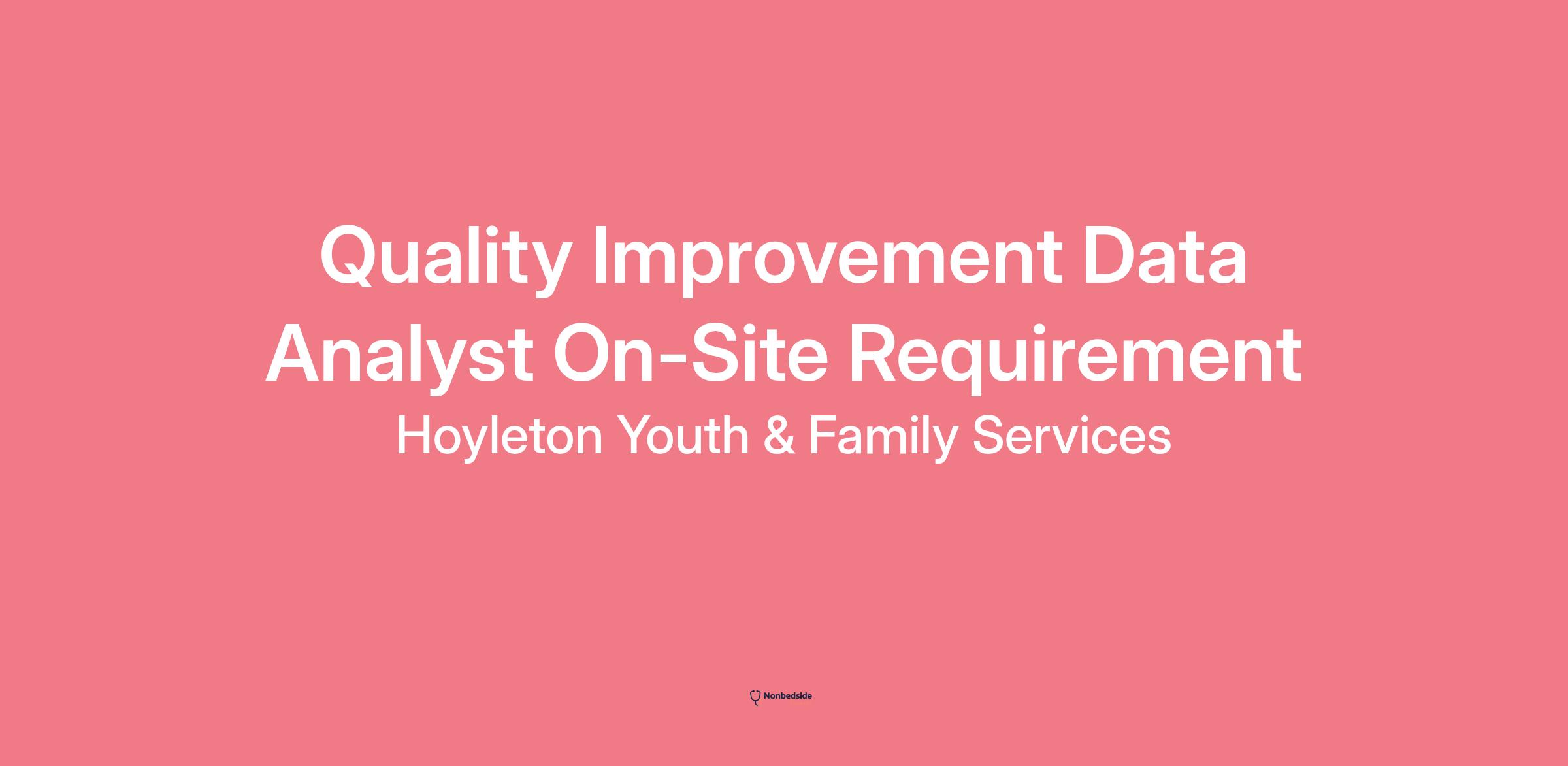 Quality Improvement Data Analyst On-Site Requirement

Hoyleton Youth & Family Services

Nonbedside